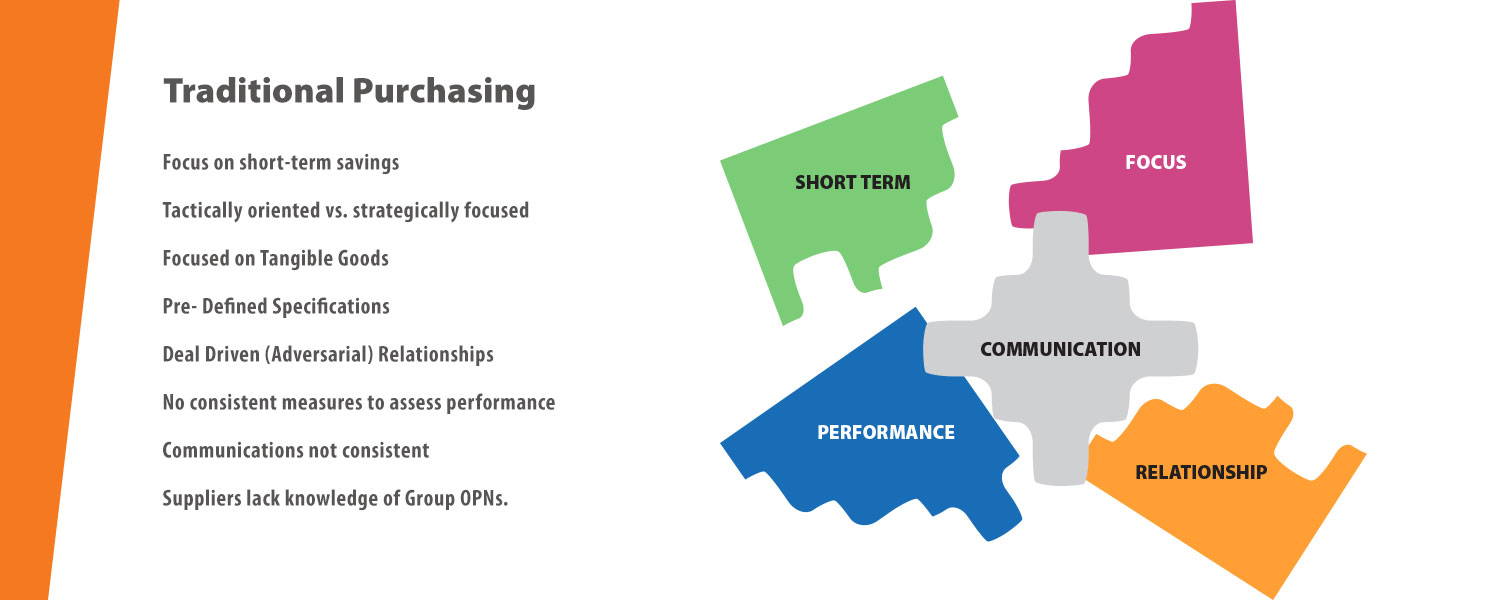 Traditional Purchasing

Focus on short-term savings

Tactically oriented vs. strategically focused

Focused on Tangible Goods

Pre- Defined Specifications

Deal Driven (Adversarial) Relationships

No consistent measures to assess performance

Communications not consistent

Suppliers lack knowledge of Group OPNs.

SHORT TERM

FOCUS

COMMUNICATION

PERFORMANCE

RELATIONSHIP